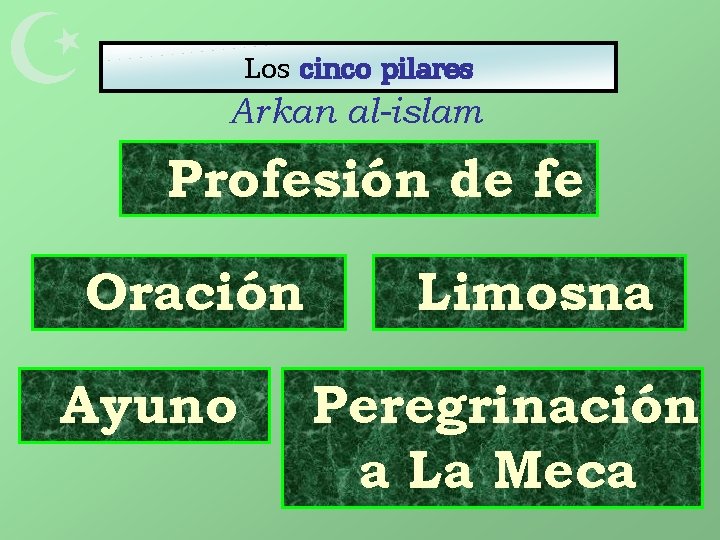 Los cinco pilares

Arkan al-islam

Profesión de fe

Oración

Limosna

Ayuno

Peregrinación a La Meca